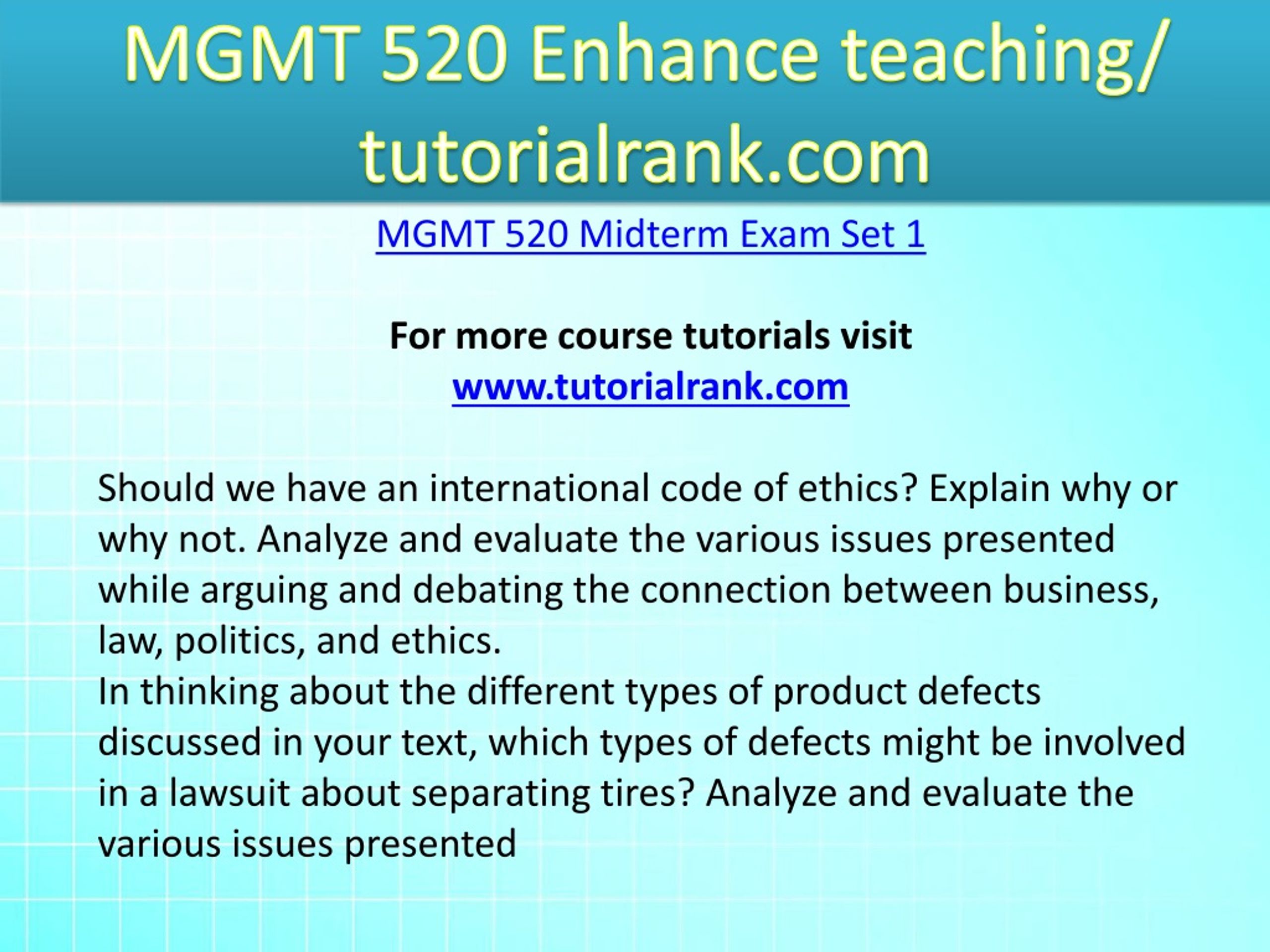 MGMT 520 Enhance teaching/ tutorialrank.com

MGMT 520 Midterm Exam Set 1

For more course tutorials visit
www.tutorialrank.com

Should we have an international code of ethics? Explain why or why not. Analyze and evaluate the various issues presented while arguing and debating the connection between business, law, politics, and ethics.
In thinking about the different types of product defects discussed in your text, which types of defects might be involved in a lawsuit about separating tires? Analyze and evaluate the various issues presented